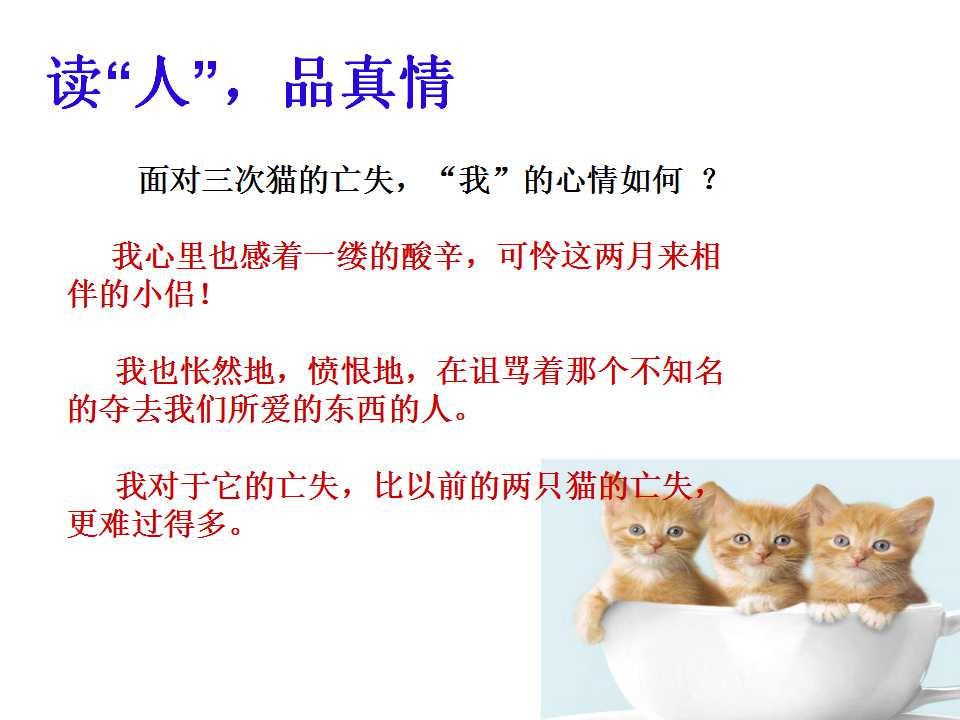 读“人”，品真情

面对三次猫的亡失，“我”的心情如何？

我心里也感着一缕的酸辛，可怜这两月来相伴的小侣！

我也怅然地，愤恨地，在诅骂着那个不知名的夺去我们所爱的东西的人。

我对于它的亡失，比以前的两只猫的亡失，更难过得多。